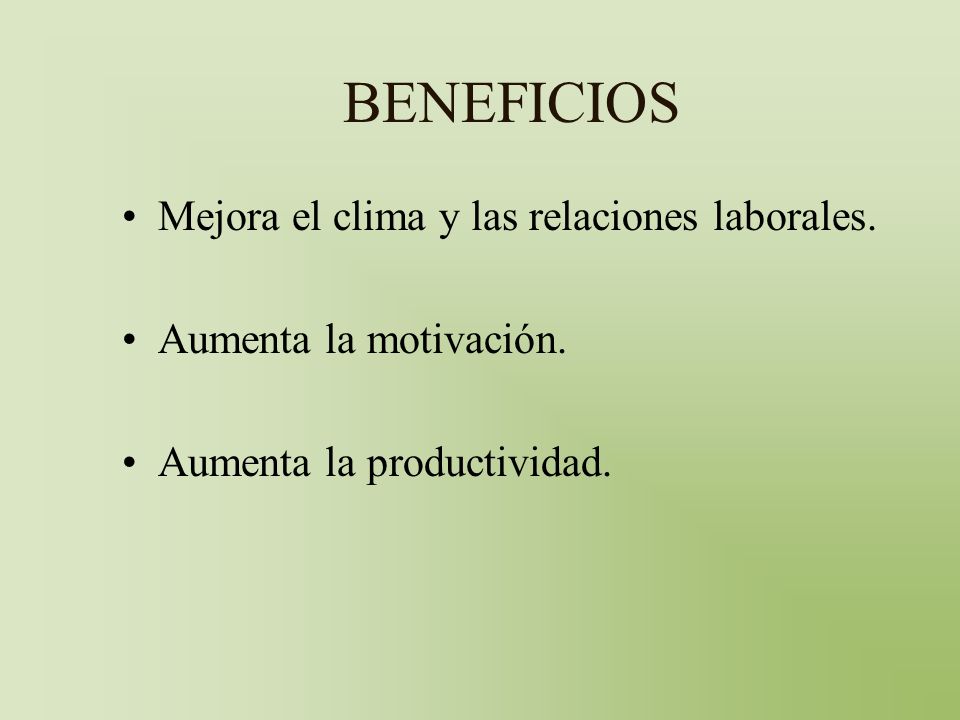 BENEFICIOS

• Mejora el clima y las relaciones laborales.

• Aumenta la motivación.

• Aumenta la productividad.